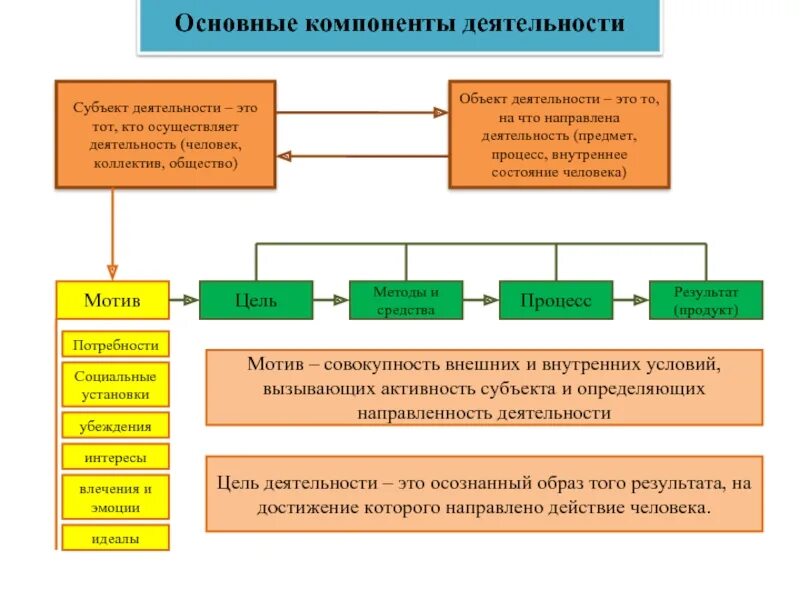 Основные компоненты деятельности

Субъект деятельности – это тот, кто осуществляет деятельность (человек, коллектив, общество)

Объект деятельности – это то, на что направлена деятельность (предмет, процесс, внутреннее состояние человека)

Мотив

Цель

Методы и средства

Процесс

Результат (продукт)

Потребности

Социальные установки

убеждения

интересы

влечения и эмоции

идеалы

Мотив – совокупность внешних и внутренних условий, вызывающих активность субъекта и определяющих направленность деятельности

Цель деятельности – это осознанный образ того результата, на достижение которого направлено действие человека.